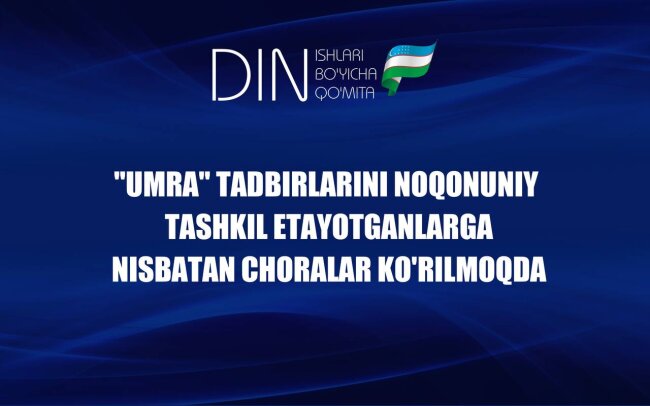 DIN ISHLARI BO'YICHA QO'MITA

"UMRA" TADBIRLARINI NOQONUNIY TASHKIL ETAYOTGANLARGA NISBATAN CHORALAR KO'RILMOQDA